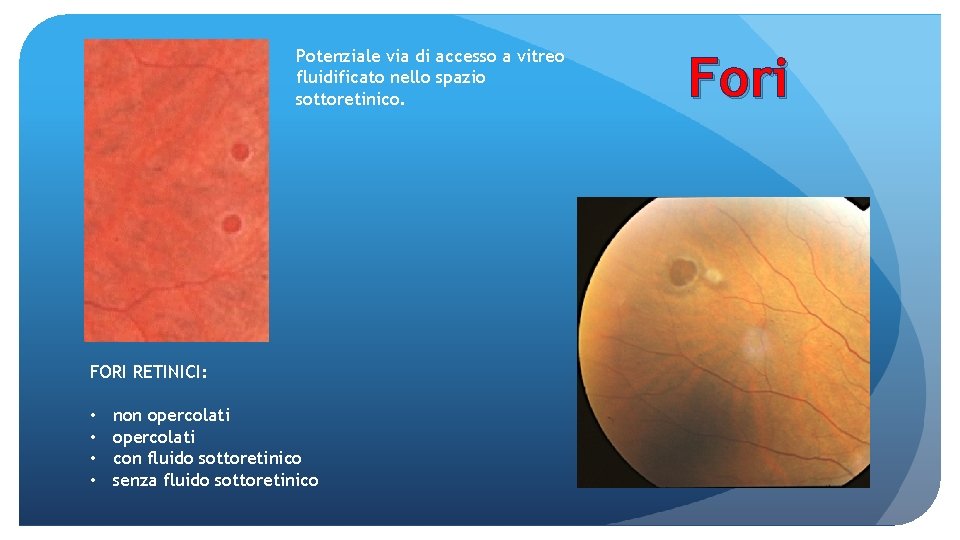 Potenziale via di accesso a vitreo fluidificato nello spazio sottoretinico.

Fori

FORI RETINICI:

• non opercolati
• opercolati
• con fluido sottoretinico
• senza fluido sottoretinico